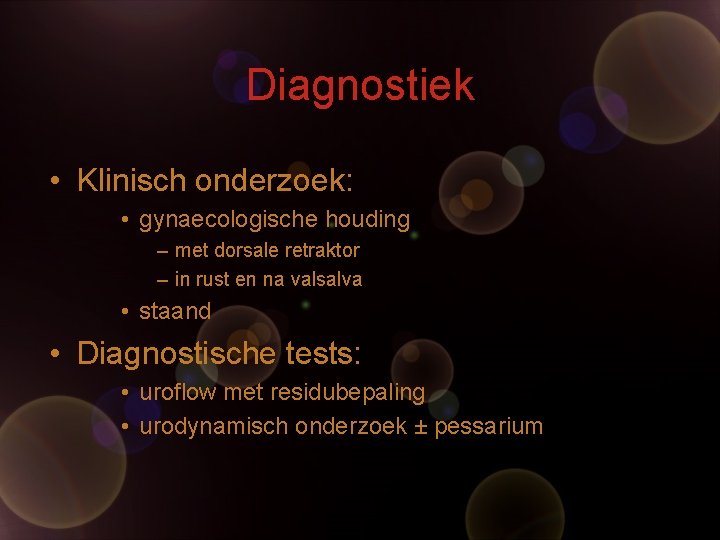 Diagnostiek

• Klinisch onderzoek:
  • gynaecologische houding
    – met dorsale retraktor
    – in rust en na valsalva
  • staand
• Diagnostische tests:
  • uroflow met residubepaling
  • urodynamisch onderzoek ± pessarium